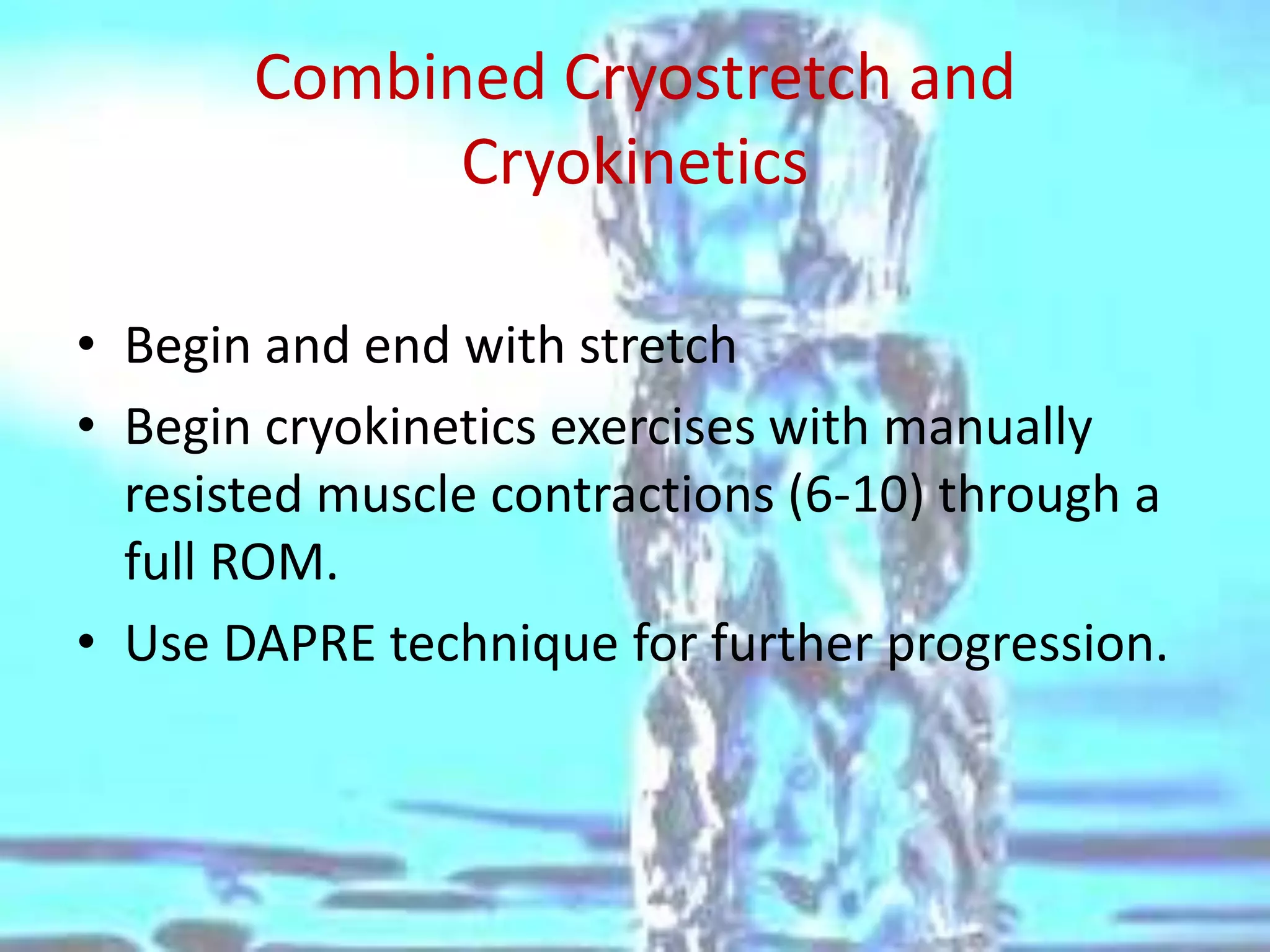 Combined Cryostretch and Cryokinetics

• Begin and end with stretch
• Begin cryokinetics exercises with manually resisted muscle contractions (6-10) through a full ROM.
• Use DAPRE technique for further progression.